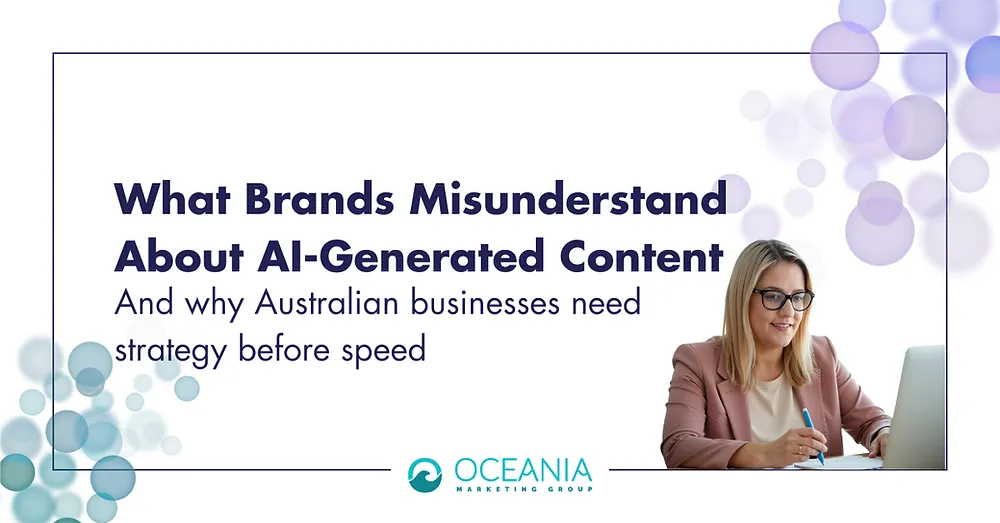 What Brands Misunderstand About AI-Generated Content

And why Australian businesses need strategy before speed

OCEANIA
MARKETING GROUP